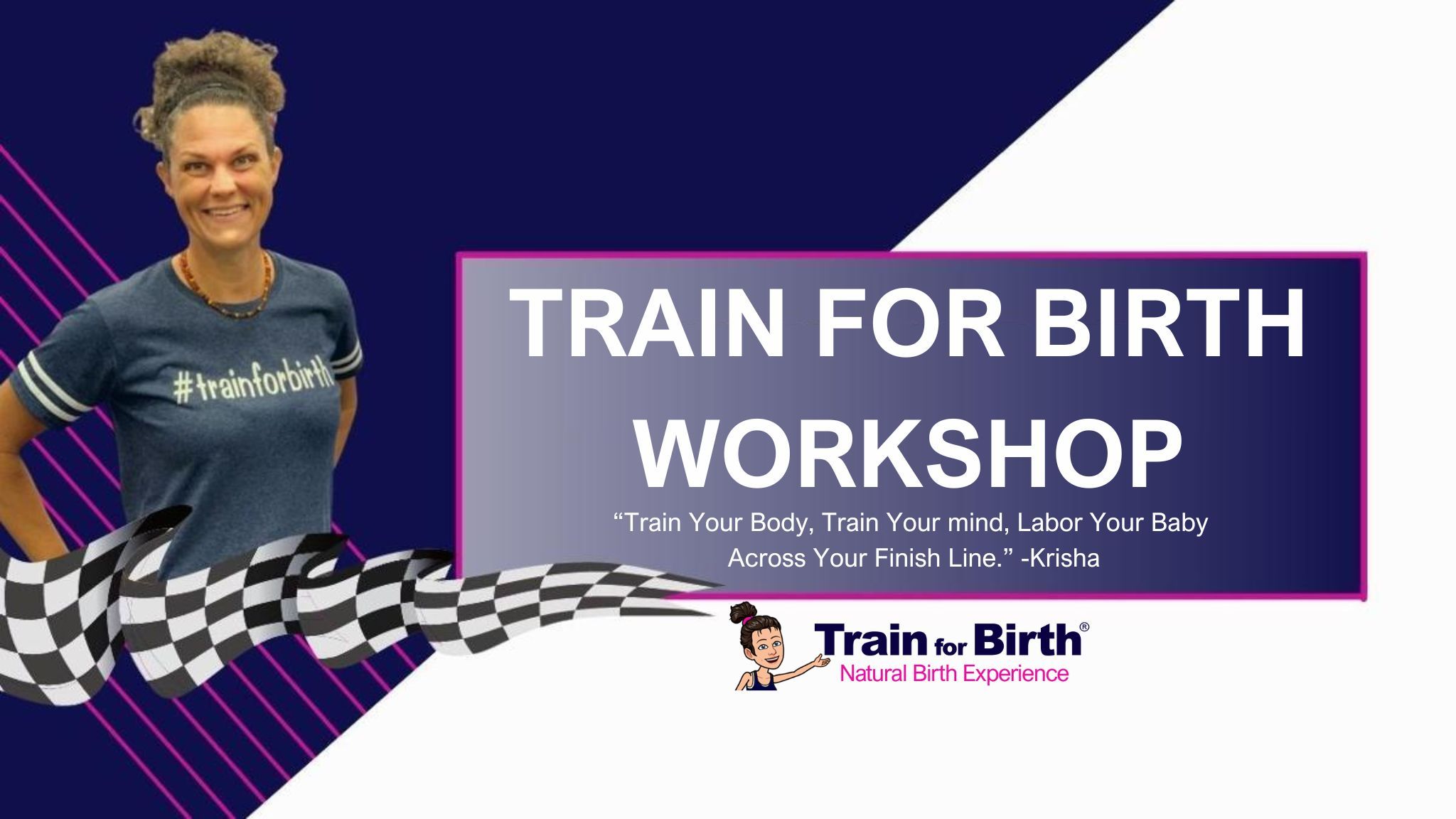 #trainforbirth

TRAIN FOR BIRTH WORKSHOP

“Train Your Body, Train Your mind, Labor Your Baby Across Your Finish Line.” -Krisha

Train for Birth®
Natural Birth Experience